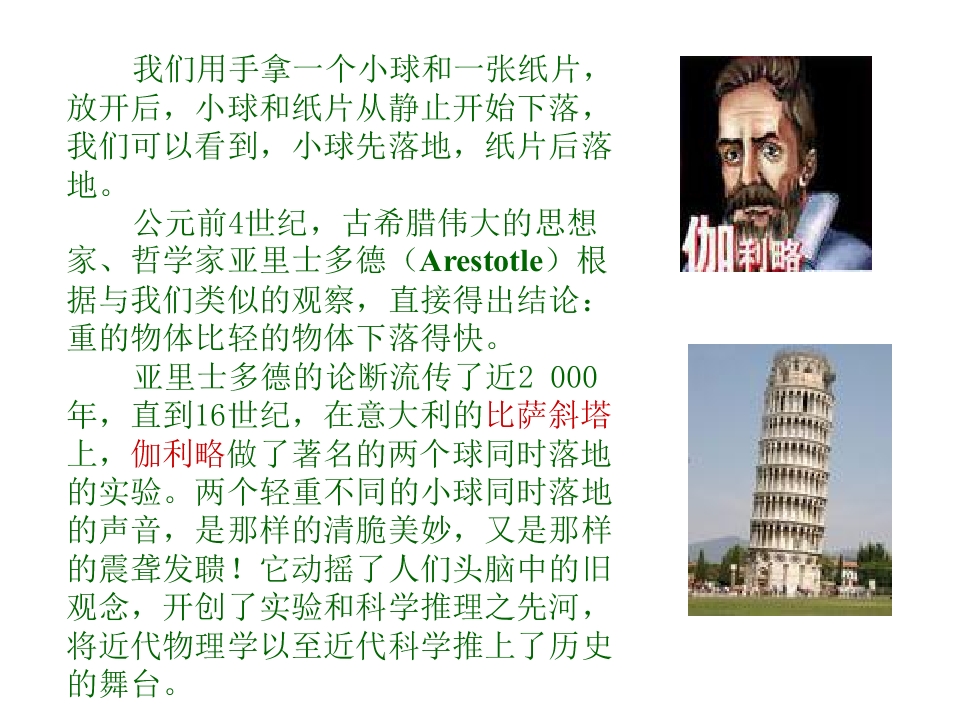 我们用手拿一个小球和一张纸片，放开后，小球和纸片从静止开始下落，我们可以看到，小球先落地，纸片后落地。

公元前4世纪，古希腊伟大的思想家、哲学家亚里士多德（Arestotle）根据与我们类似的观察，直接得出结论：重的物体比轻的物体下落得快。

亚里士多德的论断流传了近2 000年，直到16世纪，在意大利的比萨斜塔上，伽利略做了著名的两个球同时落地的实验。两个轻重不同的小球同时落地的声音，是那样的清脆美妙，又是那样的震聋发聩！它动摇了人们头脑中的旧观念，开创了实验和科学推理之先河，将近代物理学以至近代科学推上了历史的舞台。

伽利略